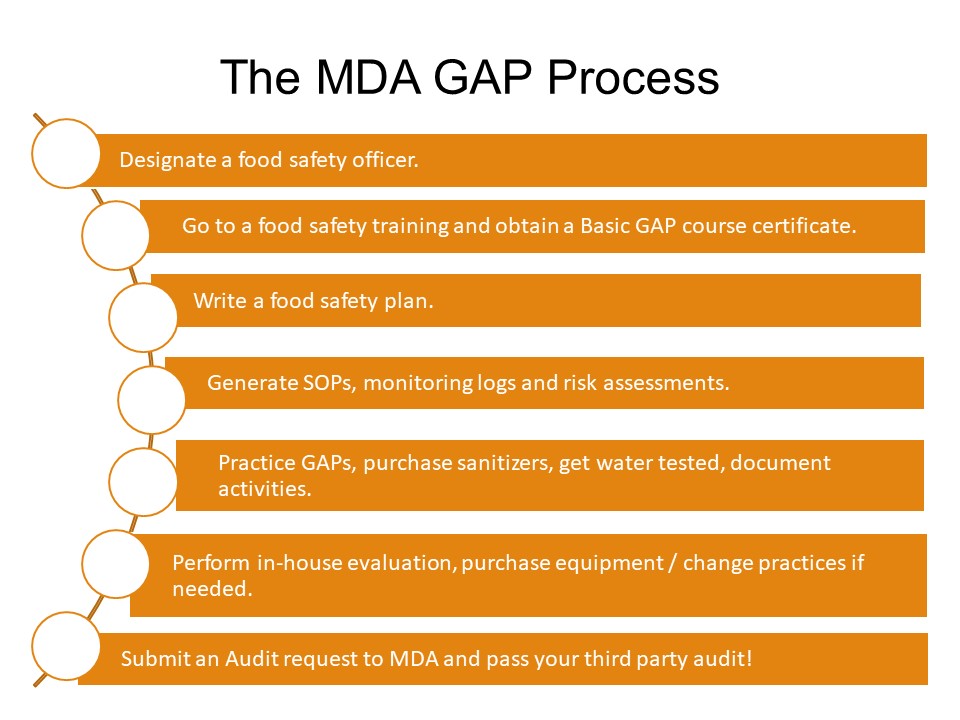 The MDA GAP Process

Designate a food safety officer.

Go to a food safety training and obtain a Basic GAP course certificate.

Write a food safety plan.

Generate SOPs, monitoring logs and risk assessments.

Practice GAPs, purchase sanitizers, get water tested, document activities.

Perform in-house evaluation, purchase equipment / change practices if needed.

Submit an Audit request to MDA and pass your third party audit!